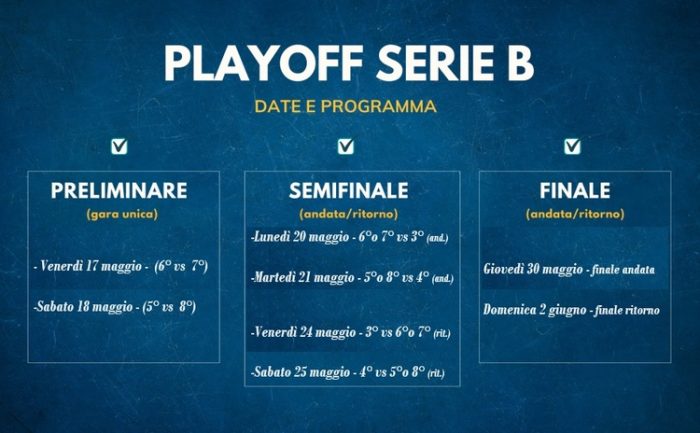 PLAYOFF SERIE B

DATE E PROGRAMMA

PRELIMINARE
(gara unica)

- Venerdì 17 maggio - (6° vs 7°)

-Sabato 18 maggio - (5° vs 8°)

SEMIFINALE
(andata/ritorno)

-Lunedì 20 maggio - 6°o 7° vs 3° (and.)

-Martedì 21 maggio - 5°o 8° vs 4° (and.)

-Venerdì 24 maggio - 3° vs 6°o 7° (rit.)

-Sabato 25 maggio - 4° vs 5°o 8° (rit.)

FINALE
(andata/ritorno)

Giovedì 30 maggio - finale andata

Domenica 2 giugno - finale ritorno